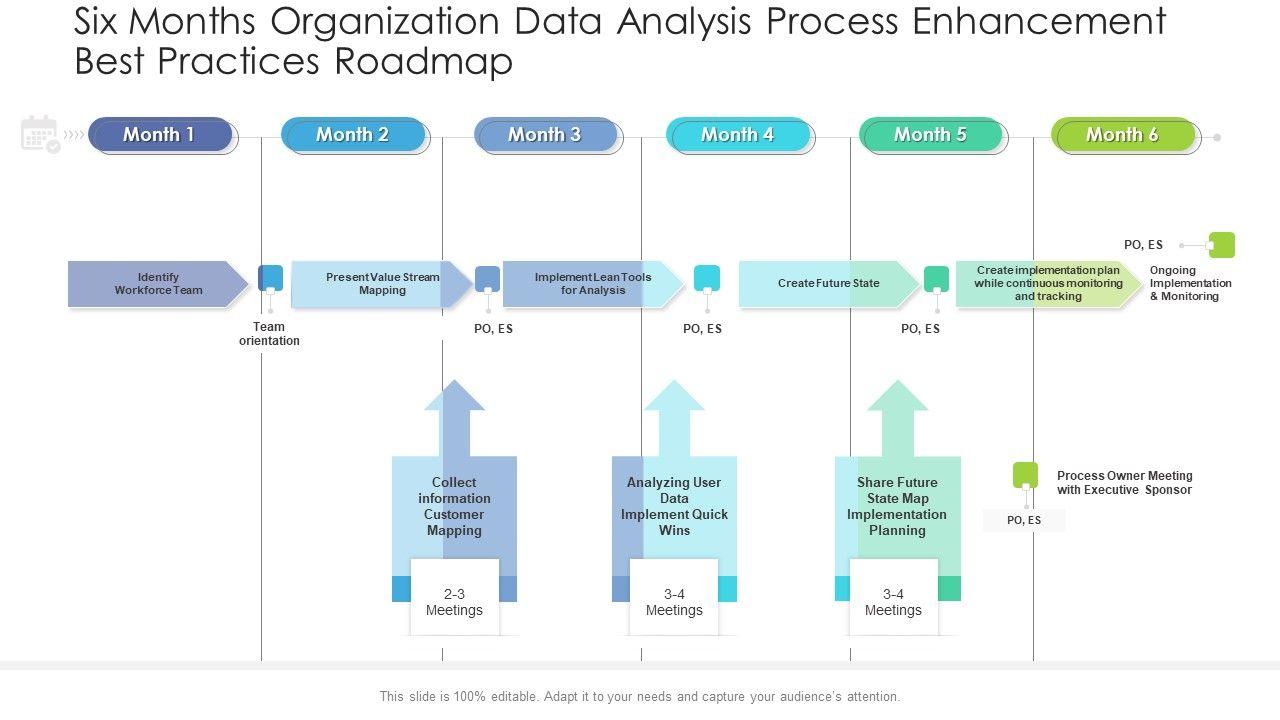 Six Months Organization Data Analysis Process Enhancement Best Practices Roadmap

Month 1
Month 2
Month 3
Month 4
Month 5
Month 6

Identify Workforce Team

Team orientation

Present Value Stream Mapping

PO, ES

Implement Lean Tools for Analysis

PO, ES

Create Future State

PO, ES

Create implementation plan while continuous monitoring and tracking

PO, ES

Ongoing Implementation & Monitoring

Collect information Customer Mapping

2-3 Meetings

Analyzing User Data Implement Quick Wins

3-4 Meetings

Share Future State Map Implementation Planning

3-4 Meetings

Process Owner Meeting with Executive Sponsor

PO, ES

This slide is 100% editable. Adapt it to your needs and capture your audience's attention.